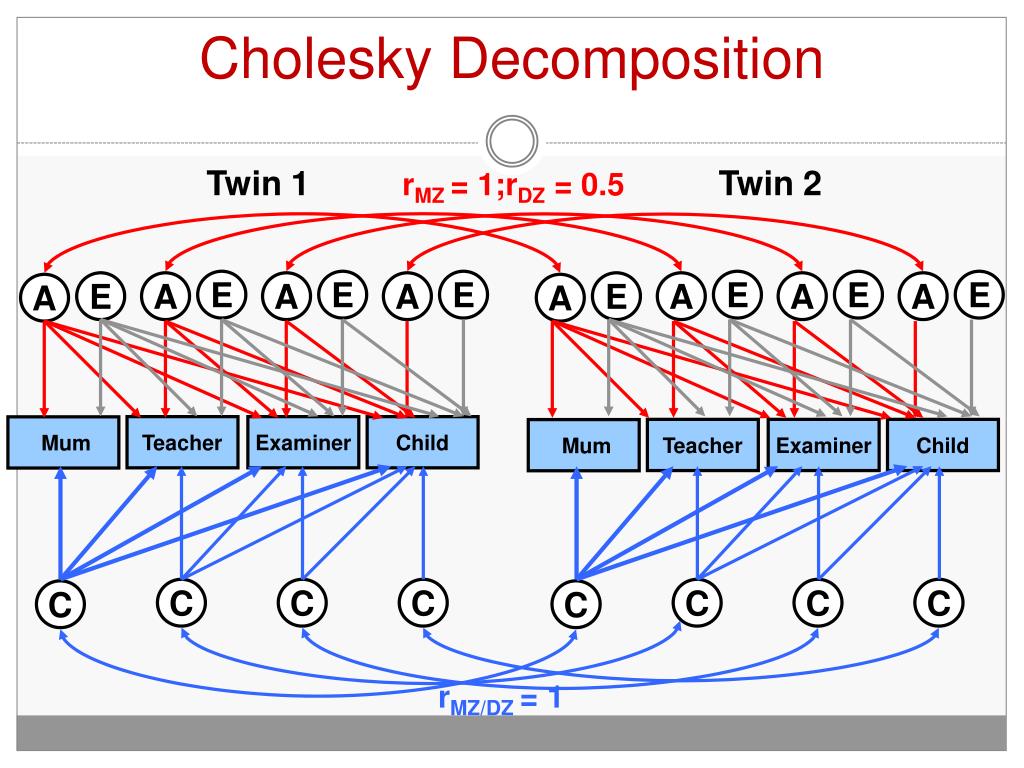 Cholesky Decomposition

Twin 1

$r_{MZ} = 1; r_{DZ} = 0.5$

Twin 2

A E A E A E A E

A E A E A E A E

Mum Teacher Examiner Child

Mum Teacher Examiner Child

C C C C

C C C C

$r_{MZ/DZ} = 1$